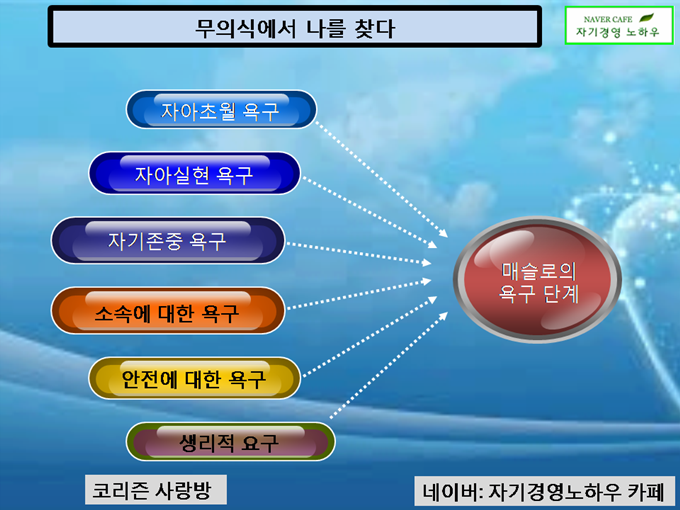 무의식에서 나를 찾다

NAVER CAFE
자기경영 노하우

자아초월 욕구

자아실현 욕구

자기존중 욕구

소속에 대한 욕구

안전에 대한 욕구

생리적 요구

매슬로의 욕구 단계

코리즌 사랑방

네이버: 자기경영노하우 카페